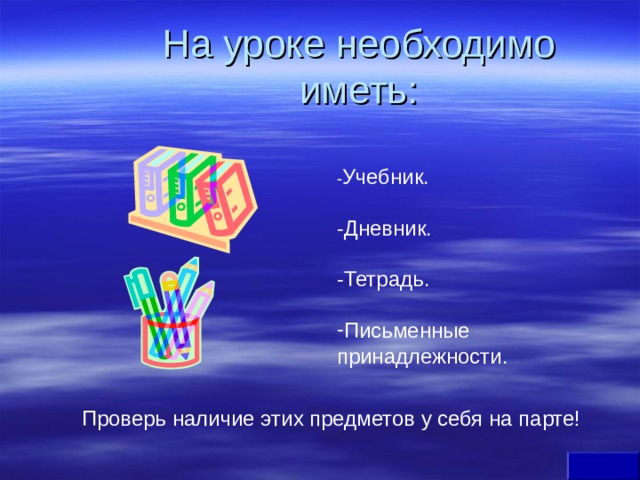 На уроке необходимо иметь:

-Учебник.

-Дневник.

-Тетрадь.

-Письменные принадлежности.

Проверь наличие этих предметов у себя на парте!